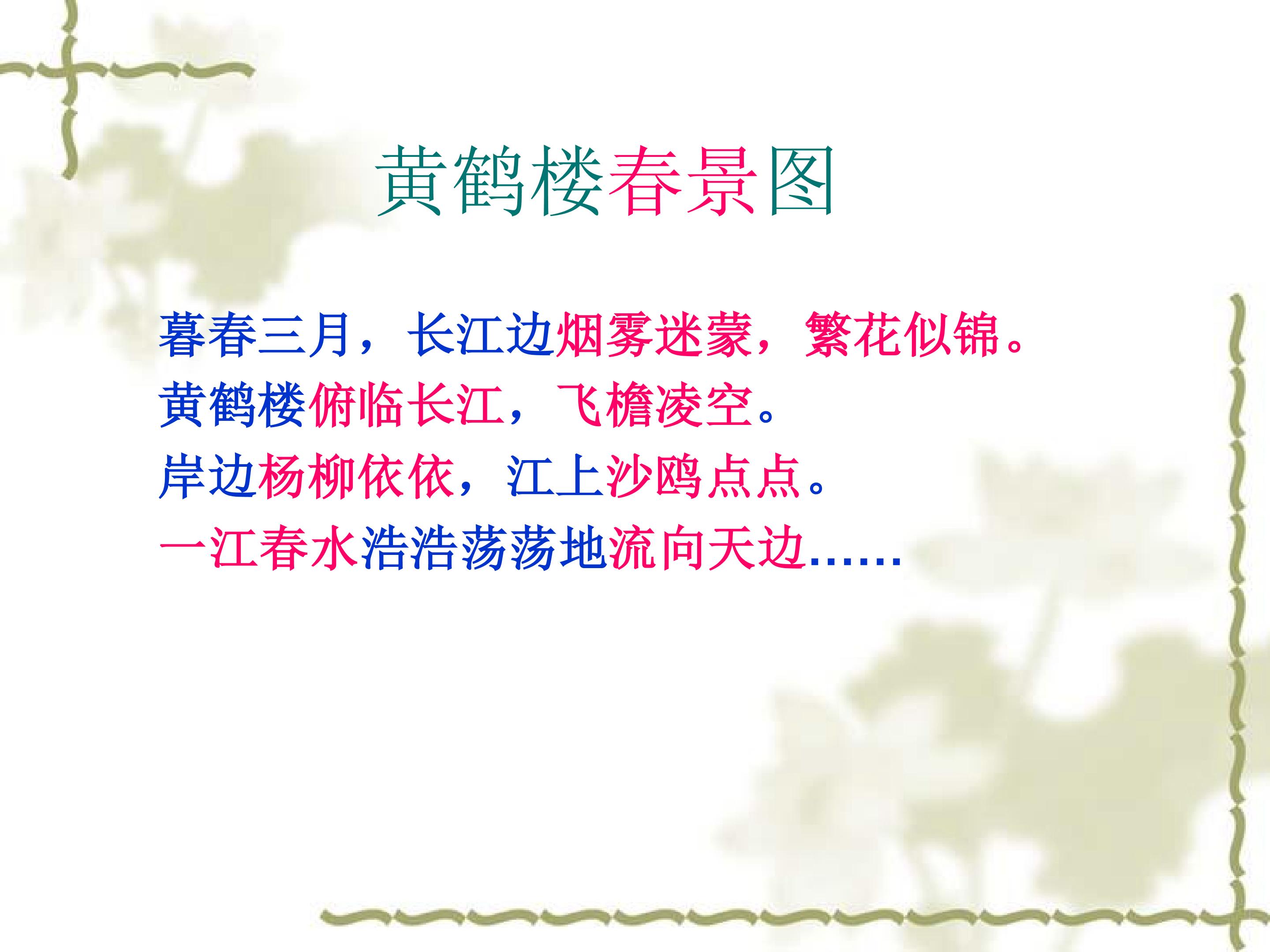 黄鹤楼春景图

暮春三月，长江边烟雾迷蒙，繁花似锦。
黄鹤楼俯临长江，飞檐凌空。
岸边杨柳依依，江上沙鸥点点。
一江春水浩浩荡荡地流向天边……